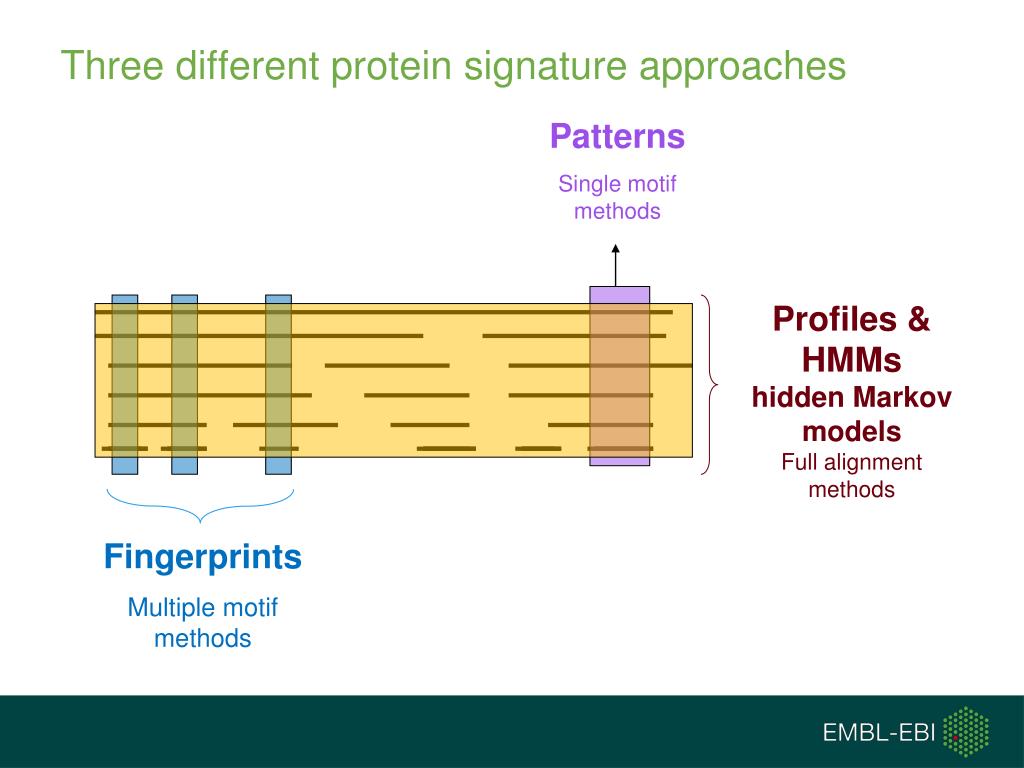 Three different protein signature approaches

Patterns

Single motif methods

Profiles & HMMs
hidden Markov models
Full alignment methods

Fingerprints

Multiple motif methods

EMBL-EBI